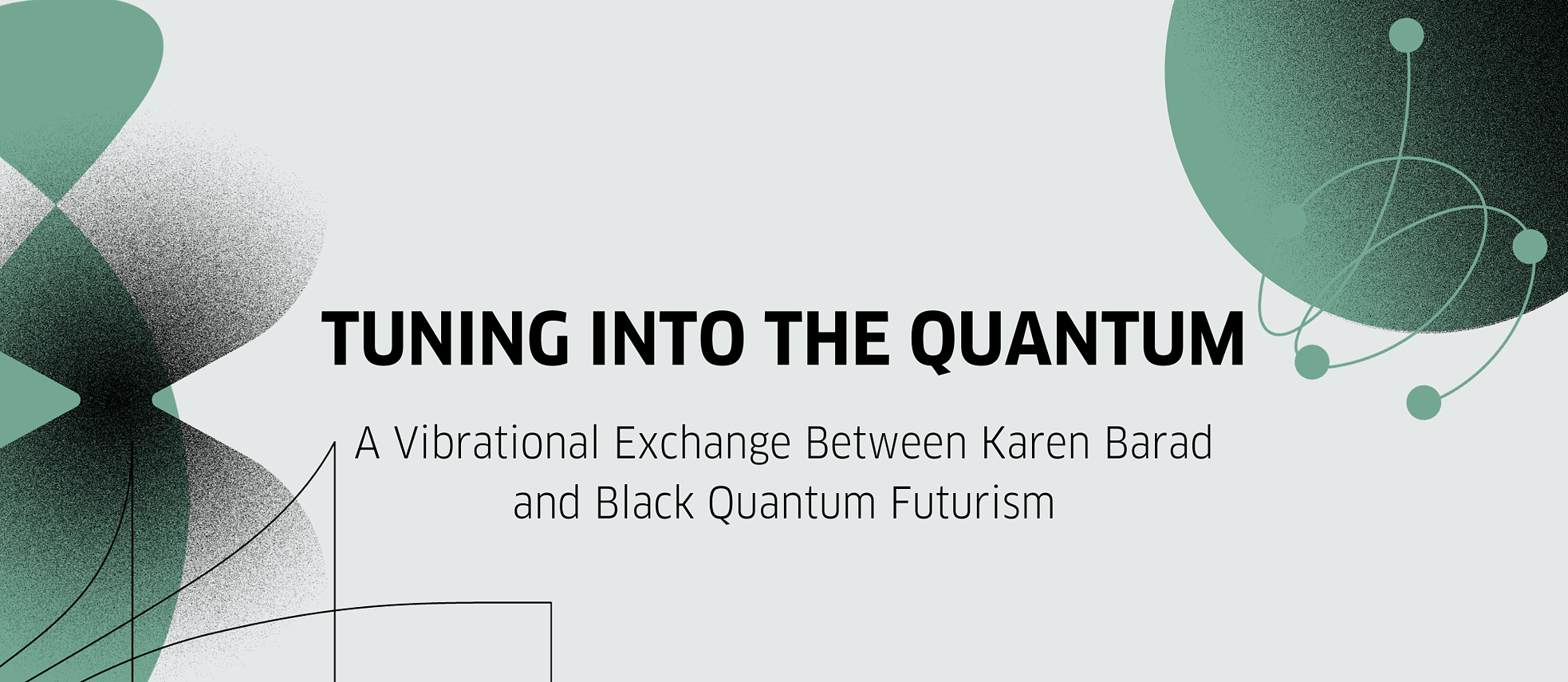 TUNING INTO THE QUANTUM

A Vibrational Exchange Between Karen Barad and Black Quantum Futurism